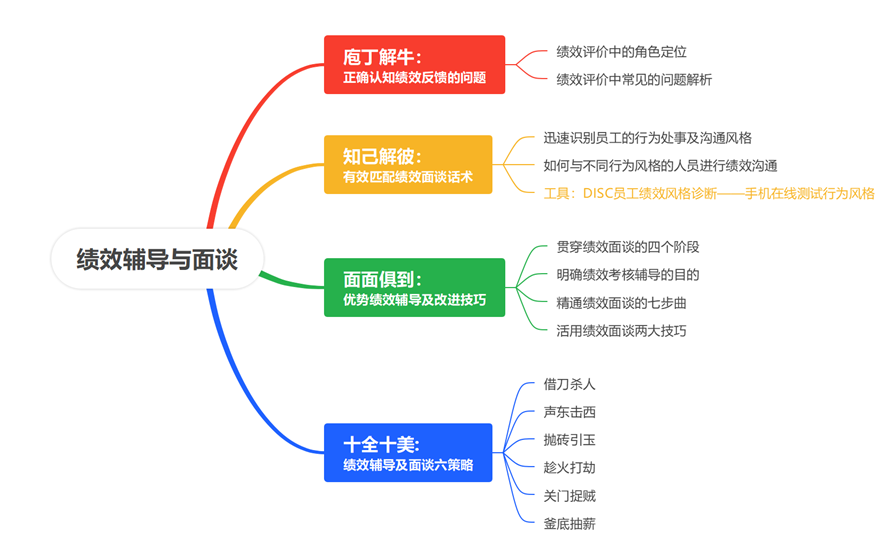 绩效辅导与面谈

庖丁解牛:
正确认知绩效反馈的问题

绩效评价中的角色定位
绩效评价中常见的问题解析

知己解彼:
有效匹配绩效面谈话术

迅速识别员工的行为处事及沟通风格
如何与不同行为风格的人员进行绩效沟通
工具：DISC员工绩效风格诊断——手机在线测试行为风格

面面俱到:
优势绩效辅导及改进技巧

贯穿绩效面谈的四个阶段
明确绩效考核辅导的目的
精通绩效面谈的七步曲
活用绩效面谈两大技巧

十全十美:
绩效辅导及面谈六策略

借刀杀人
声东击西
抛砖引玉
趁火打劫
关门捉贼
釜底抽薪